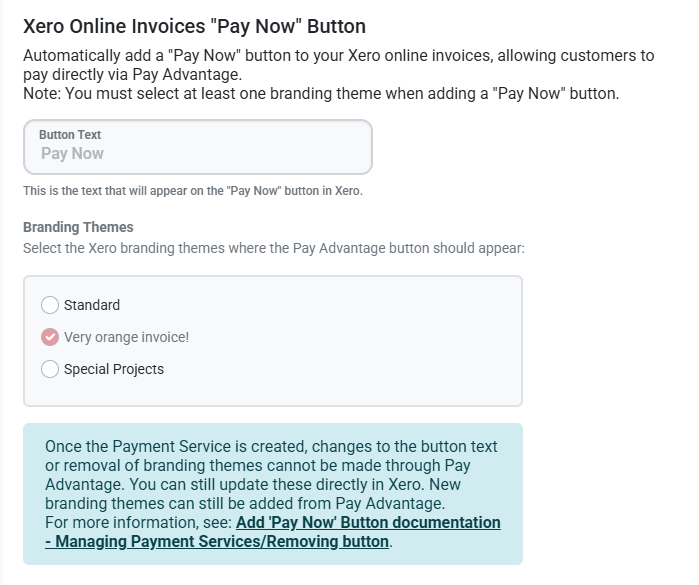 Xero Online Invoices "Pay Now" Button

Automatically add a "Pay Now" button to your Xero online invoices, allowing customers to pay directly via Pay Advantage.
Note: You must select at least one branding theme when adding a "Pay Now" button.

Button Text
Pay Now

This is the text that will appear on the "Pay Now" button in Xero.

Branding Themes
Select the Xero branding themes where the Pay Advantage button should appear:

Standard
Very orange invoice!
Special Projects

Once the Payment Service is created, changes to the button text or removal of branding themes cannot be made through Pay Advantage. You can still update these directly in Xero. New branding themes can still be added from Pay Advantage.
For more information, see: Add 'Pay Now' Button documentation - Managing Payment Services/Removing button.